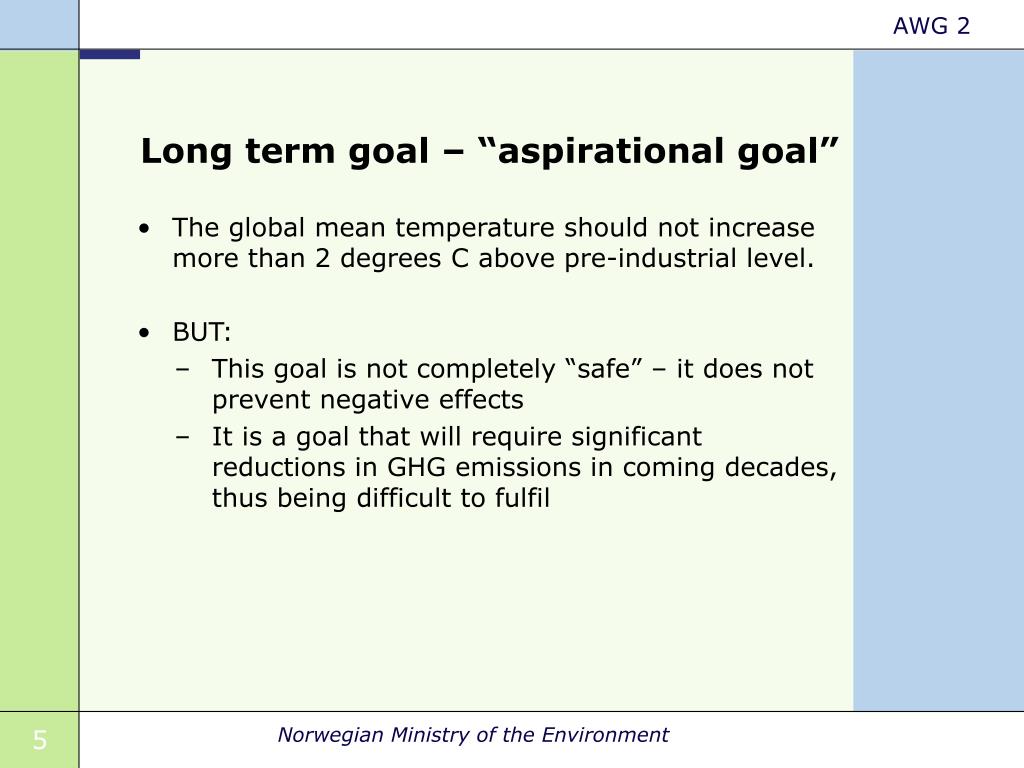 AWG 2

Long term goal – “aspirational goal”

• The global mean temperature should not increase more than 2 degrees C above pre-industrial level.

• BUT:
– This goal is not completely “safe” – it does not prevent negative effects
– It is a goal that will require significant reductions in GHG emissions in coming decades, thus being difficult to fulfil

5

Norwegian Ministry of the Environment